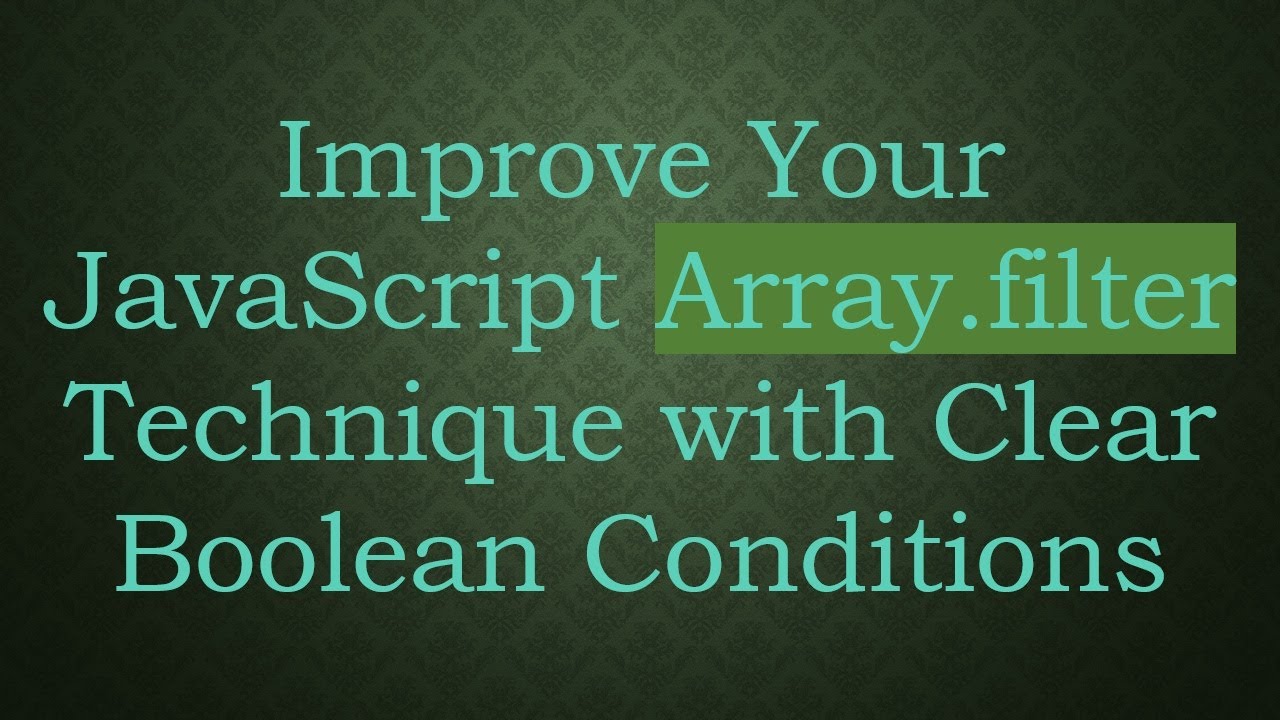 Improve Your JavaScript Array.filter Technique with Clear Boolean Conditions